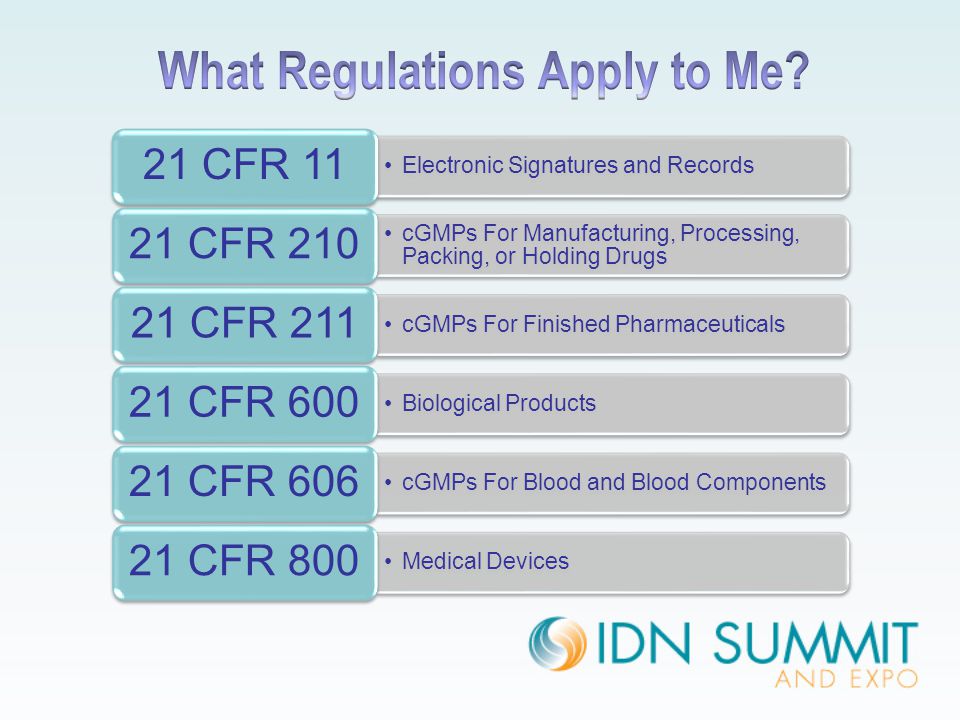 What Regulations Apply to Me?

21 CFR 11
• Electronic Signatures and Records

21 CFR 210
• cGMPs For Manufacturing, Processing, Packing, or Holding Drugs

21 CFR 211
• cGMPs For Finished Pharmaceuticals

21 CFR 600
• Biological Products

21 CFR 606
• cGMPs For Blood and Blood Components

21 CFR 800
• Medical Devices

IDN SUMMIT
AND EXPO